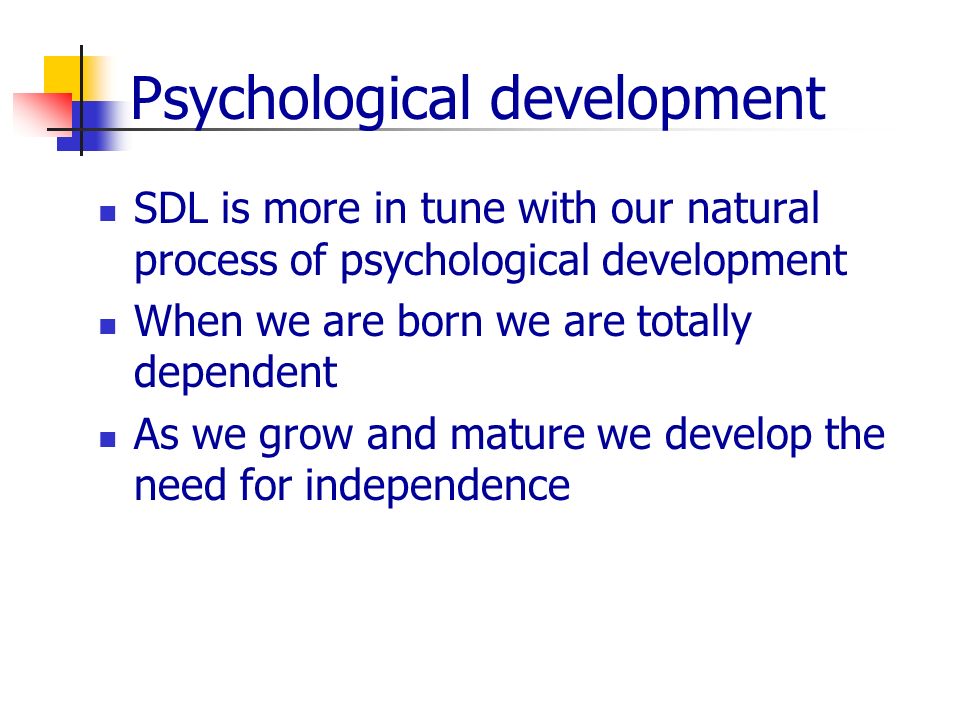 Psychological development

- SDL is more in tune with our natural process of psychological development
- When we are born we are totally dependent
- As we grow and mature we develop the need for independence